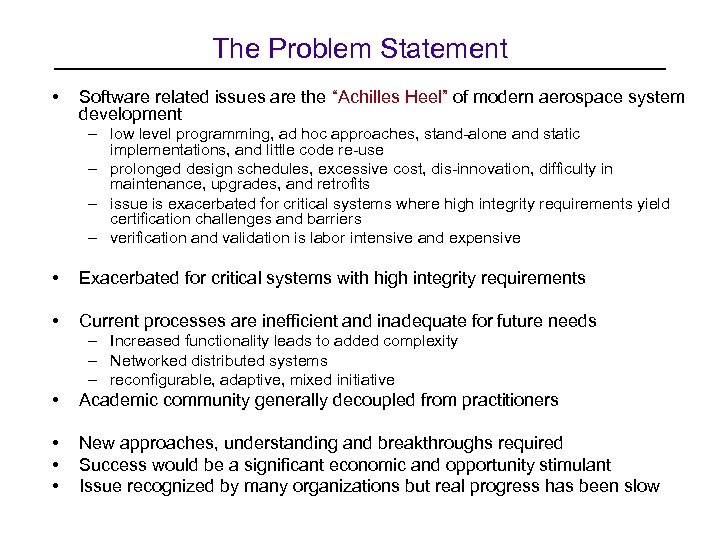 The Problem Statement

• Software related issues are the "Achilles Heel" of modern aerospace system development
– low level programming, ad hoc approaches, stand-alone and static implementations, and little code re-use
– prolonged design schedules, excessive cost, dis-innovation, difficulty in maintenance, upgrades, and retrofits
– issue is exacerbated for critical systems where high integrity requirements yield certification challenges and barriers
– verification and validation is labor intensive and expensive

• Exacerbated for critical systems with high integrity requirements

• Current processes are inefficient and inadequate for future needs
– Increased functionality leads to added complexity
– Networked distributed systems
– reconfigurable, adaptive, mixed initiative
• Academic community generally decoupled from practitioners

• New approaches, understanding and breakthroughs required
• Success would be a significant economic and opportunity stimulant
• Issue recognized by many organizations but real progress has been slow